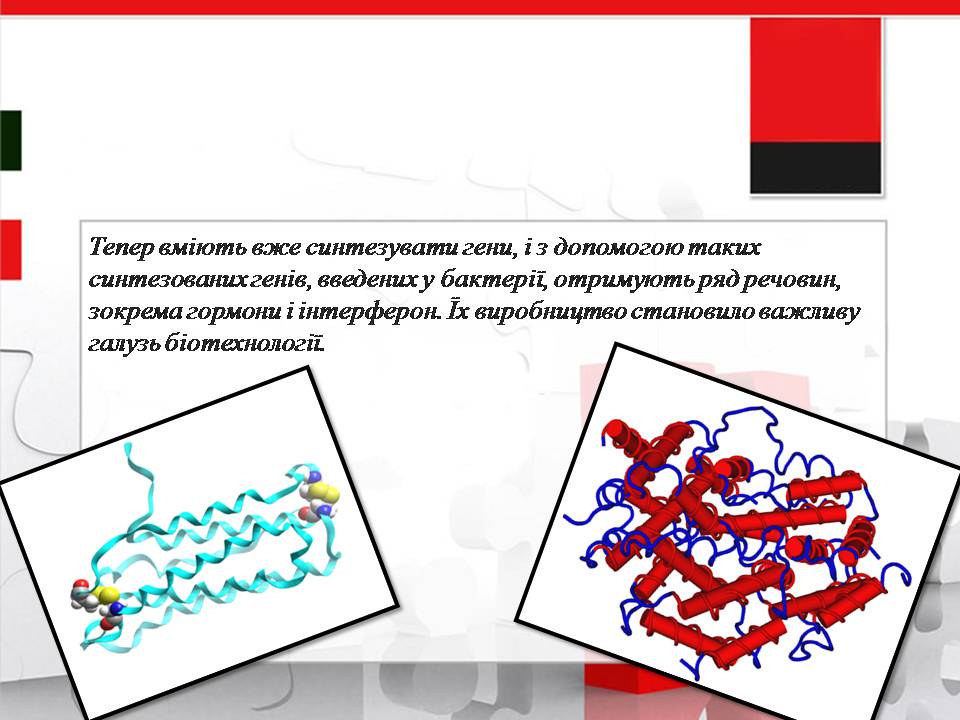 Тепер вміють вже синтезувати гени, і з допомогою таких синтезованих генів, введених у бактерії, отримують ряд речовин, зокрема гормони і інтерферон. Їх виробництво становило важливу галузь біотехнології.